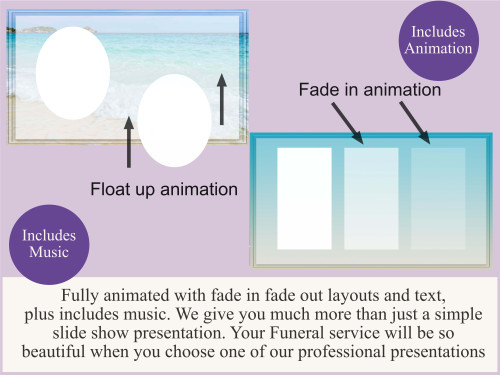 Includes Animation

Fade in animation

Float up animation

Includes Music

Fully animated with fade in fade out layouts and text, plus includes music. We give you much more than just a simple slide show presentation. Your Funeral service will be so beautiful when you choose one of our professional presentations